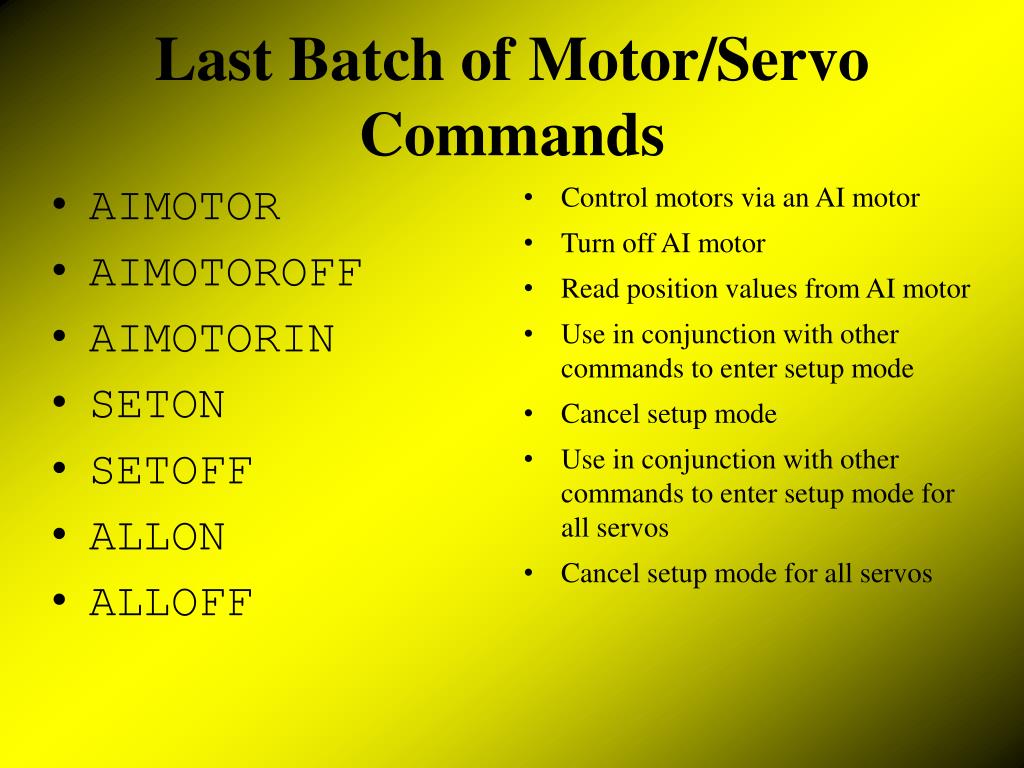 Last Batch of Motor/Servo Commands

• AIMOTOR
• AIMOTOROFF
• AIMOTORIN
• SETON
• SETOFF
• ALLON
• ALLOFF

• Control motors via an AI motor
• Turn off AI motor
• Read position values from AI motor
• Use in conjunction with other commands to enter setup mode
• Cancel setup mode
• Use in conjunction with other commands to enter setup mode for all servos
• Cancel setup mode for all servos